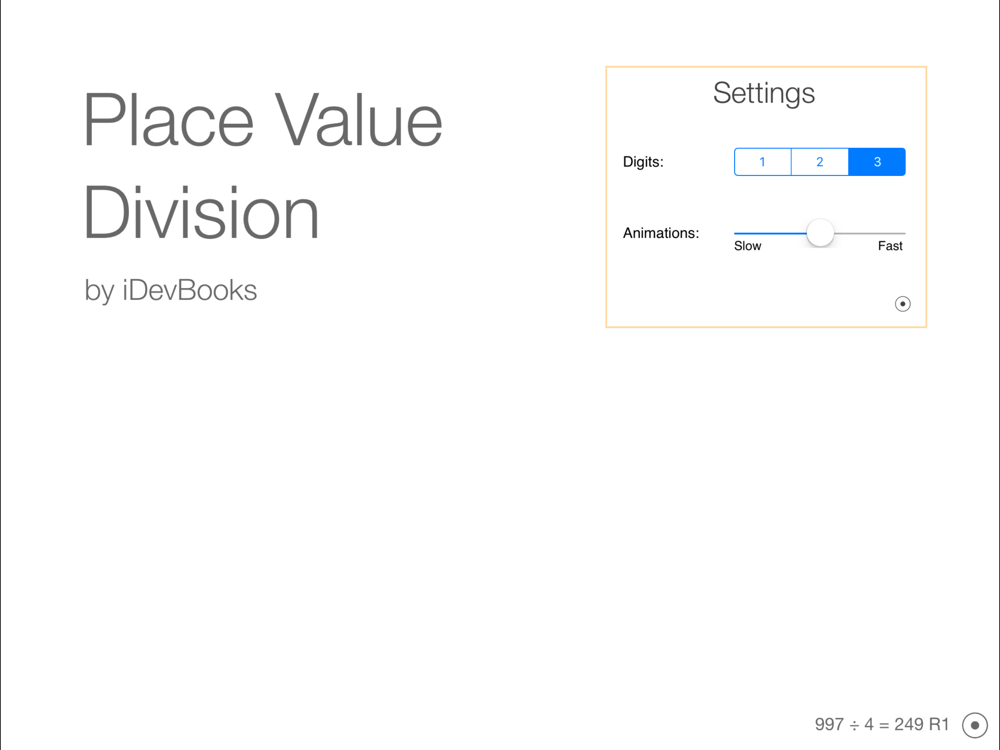 Place Value Division

by iDevBooks

Settings

Digits: 1 2 3

Animations: Slow Fast

$997 \div 4 = 249$ R1